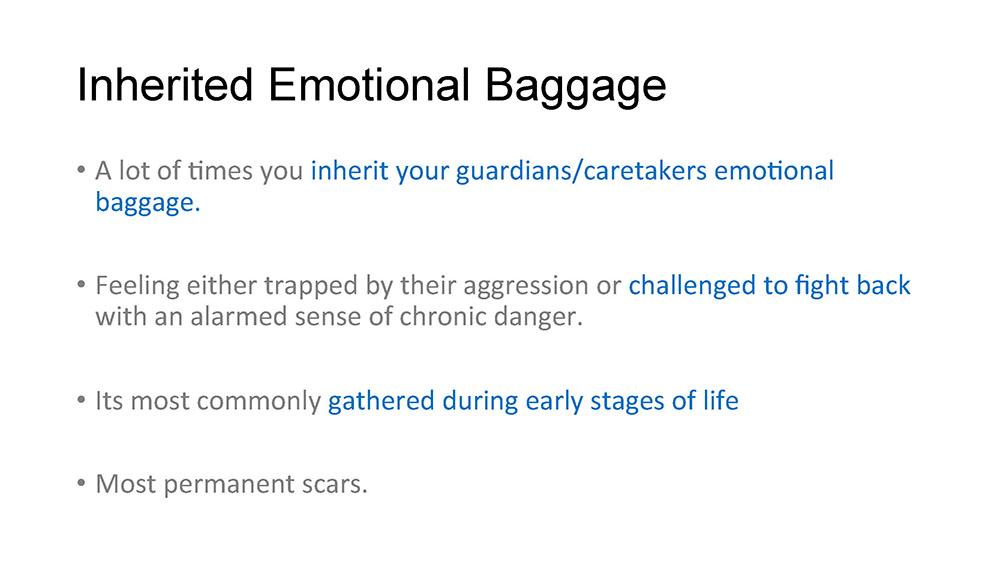 Inherited Emotional Baggage

• A lot of times you inherit your guardians/caretakers emotional baggage.

• Feeling either trapped by their aggression or challenged to fight back with an alarmed sense of chronic danger.

• Its most commonly gathered during early stages of life

• Most permanent scars.